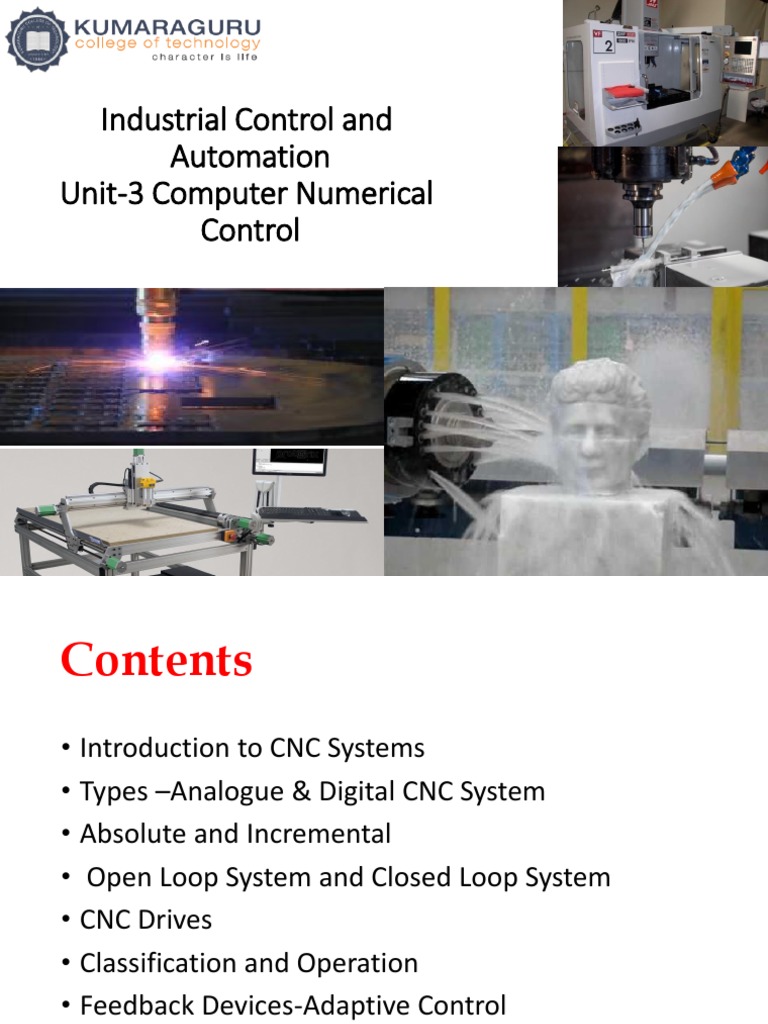 KUMARAGURU
college of technology
character is life

Industrial Control and Automation
Unit-3 Computer Numerical Control

2

Contents

• Introduction to CNC Systems
• Types –Analogue & Digital CNC System
• Absolute and Incremental
• Open Loop System and Closed Loop System
• CNC Drives
• Classification and Operation
• Feedback Devices-Adaptive Control